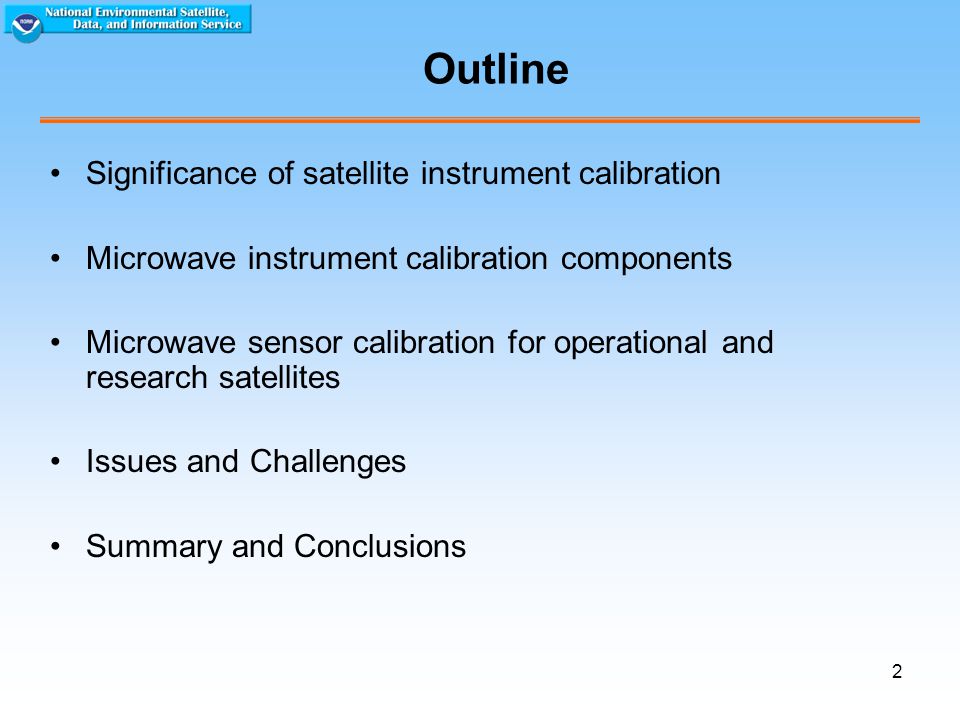 National Environmental Satellite, Data, and Information Service

Outline

• Significance of satellite instrument calibration

• Microwave instrument calibration components

• Microwave sensor calibration for operational and research satellites

• Issues and Challenges

• Summary and Conclusions

2